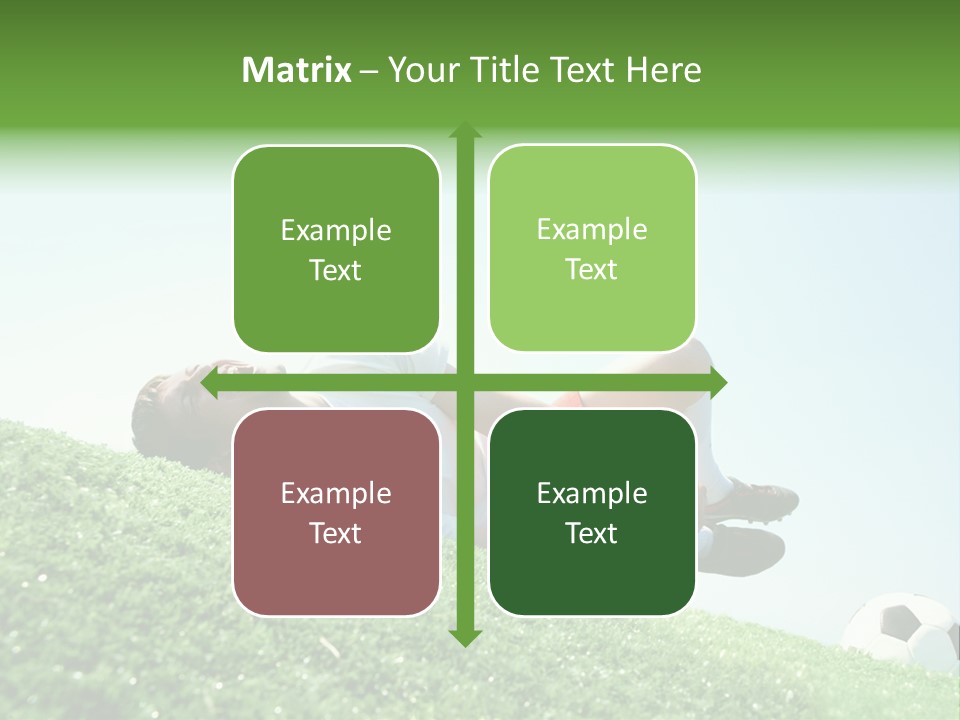 Matrix – Your Title Text Here

Example Text

Example Text

Example Text

Example Text